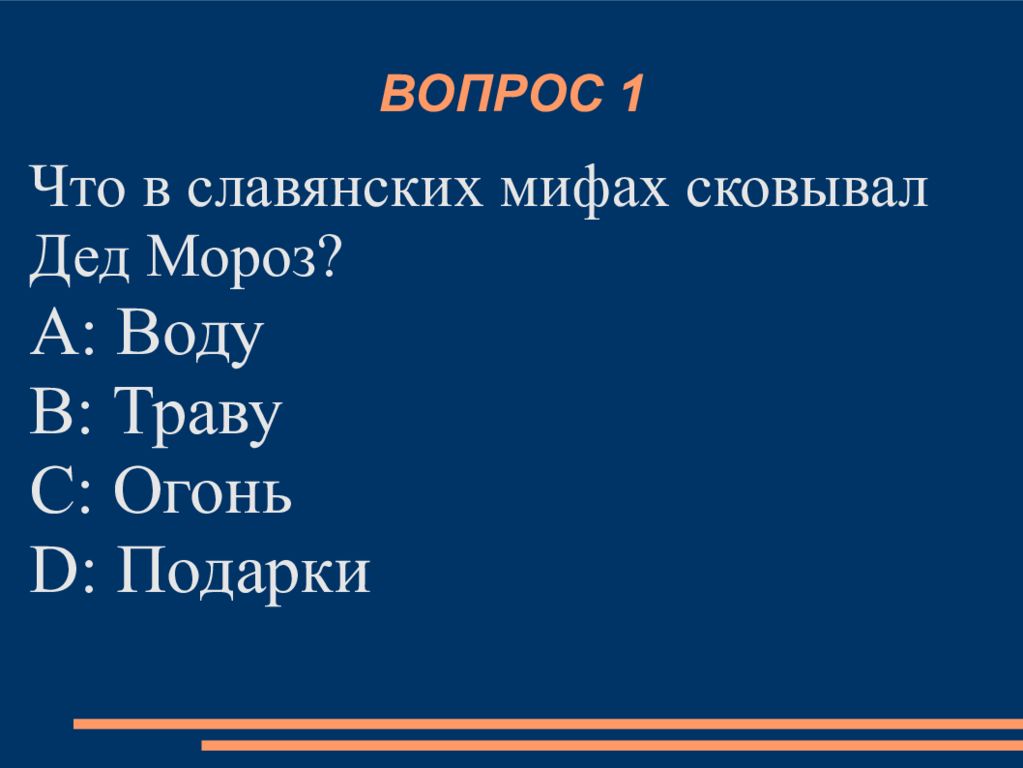 ВОПРОС 1

Что в славянских мифах сковывал Дед Мороз?
A: Воду
B: Траву
C: Огонь
D: Подарки